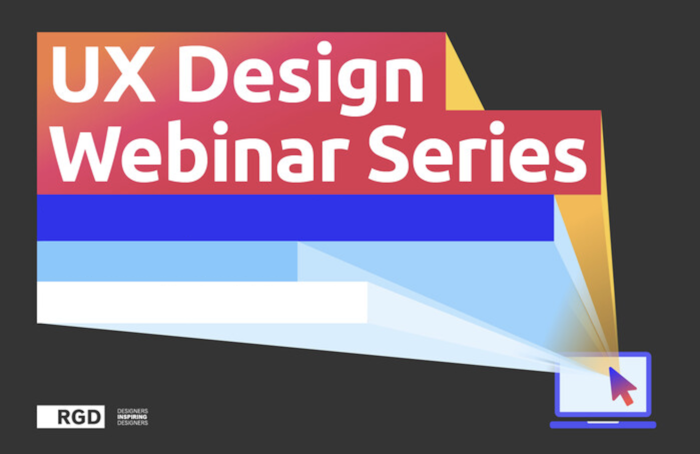 UX Design
Webinar Series

RGD

DESIGNERS
INSPIRING
DESIGNERS